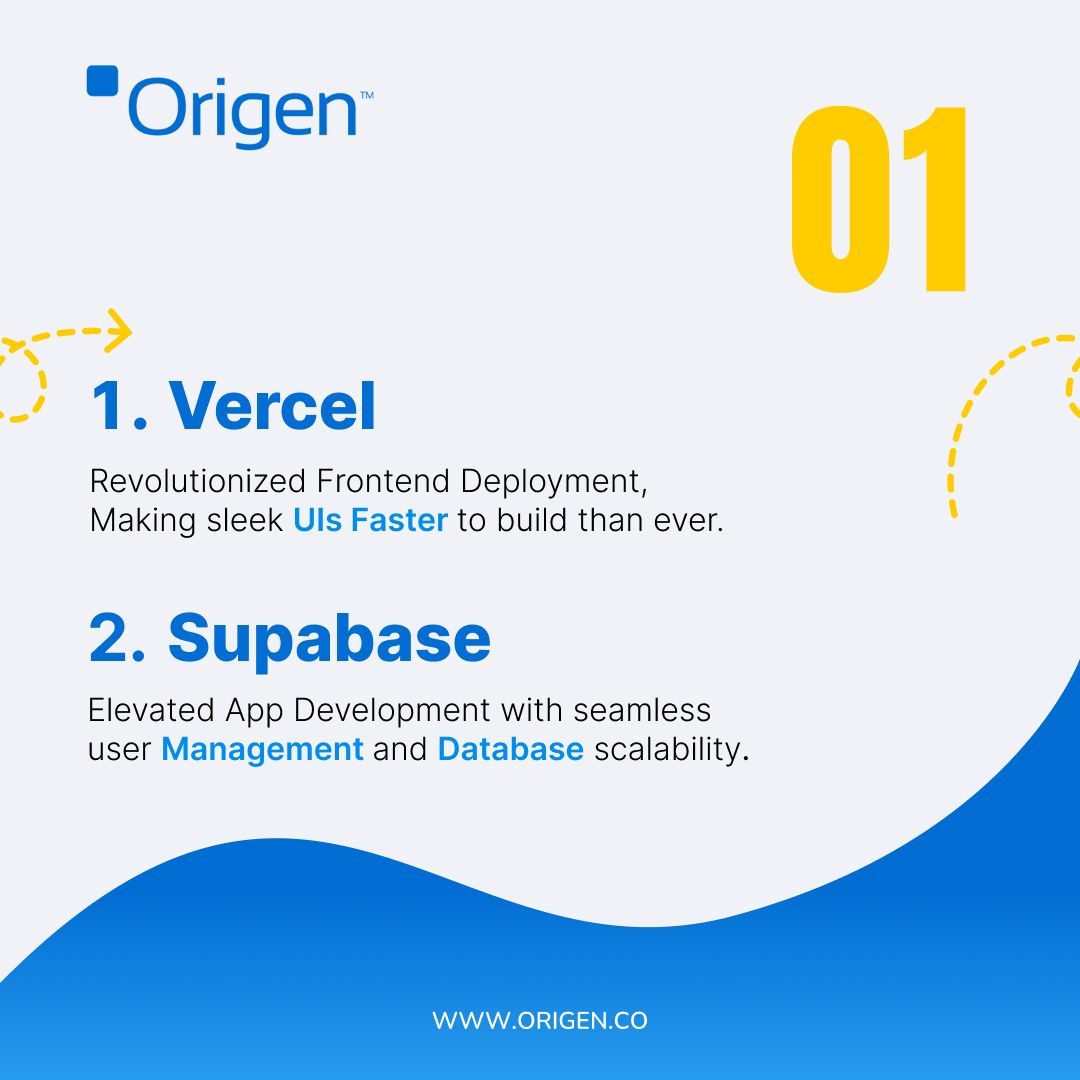 Origen™

01

1. Vercel

Revolutionized Frontend Deployment, Making sleek UIs Faster to build than ever.

2. Supabase

Elevated App Development with seamless user Management and Database scalability.

WWW.ORIGEN.CO